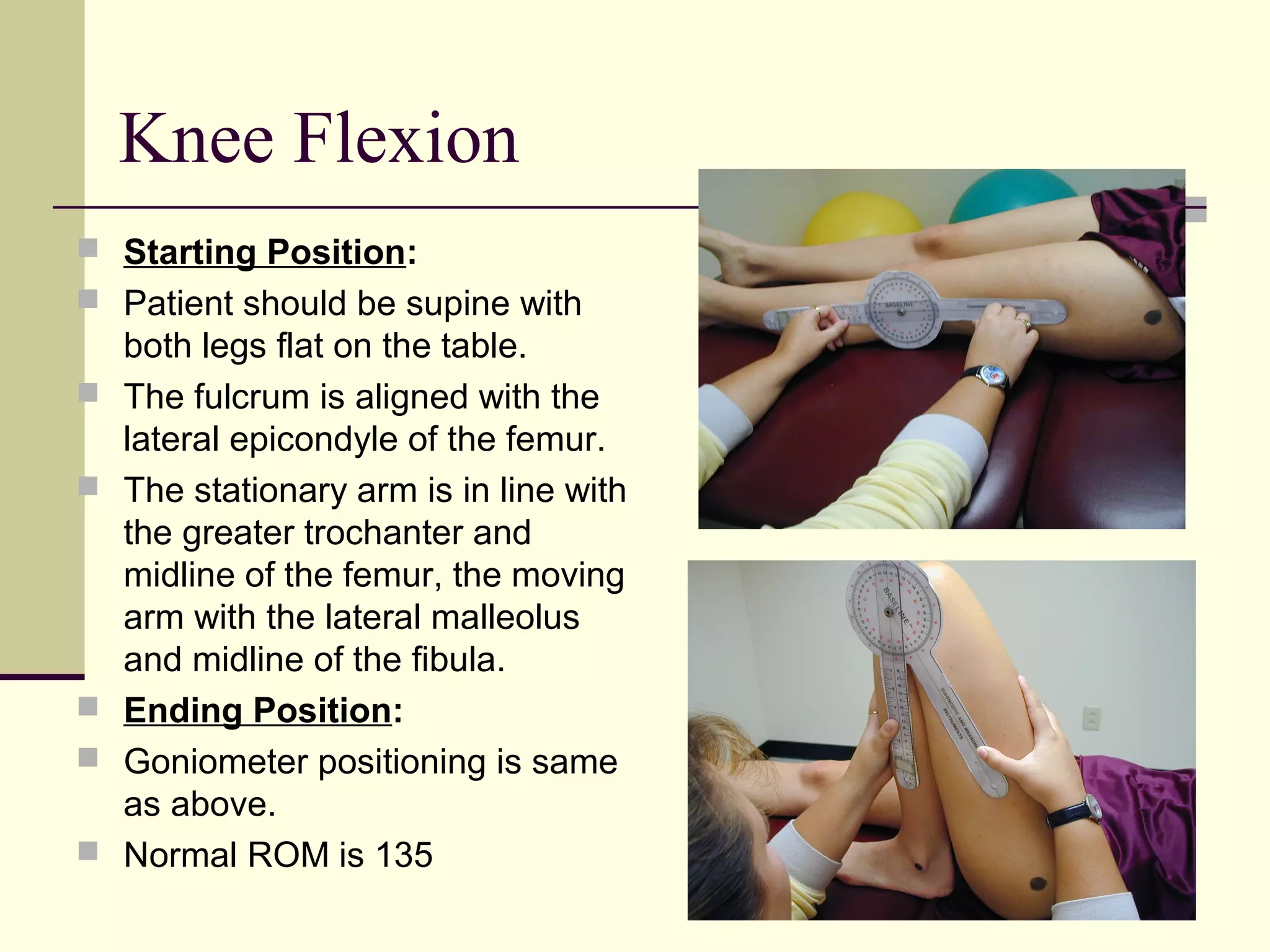 Knee Flexion

Starting Position:

Patient should be supine with both legs flat on the table.

The fulcrum is aligned with the lateral epicondyle of the femur.

The stationary arm is in line with the greater trochanter and midline of the femur, the moving arm with the lateral malleolus and midline of the fibula.

Ending Position:

Goniometer positioning is same as above.

Normal ROM is 135

BASELINE

BASELINE

DIAGNOSTIC AND MEASURING INSTRUMENTS